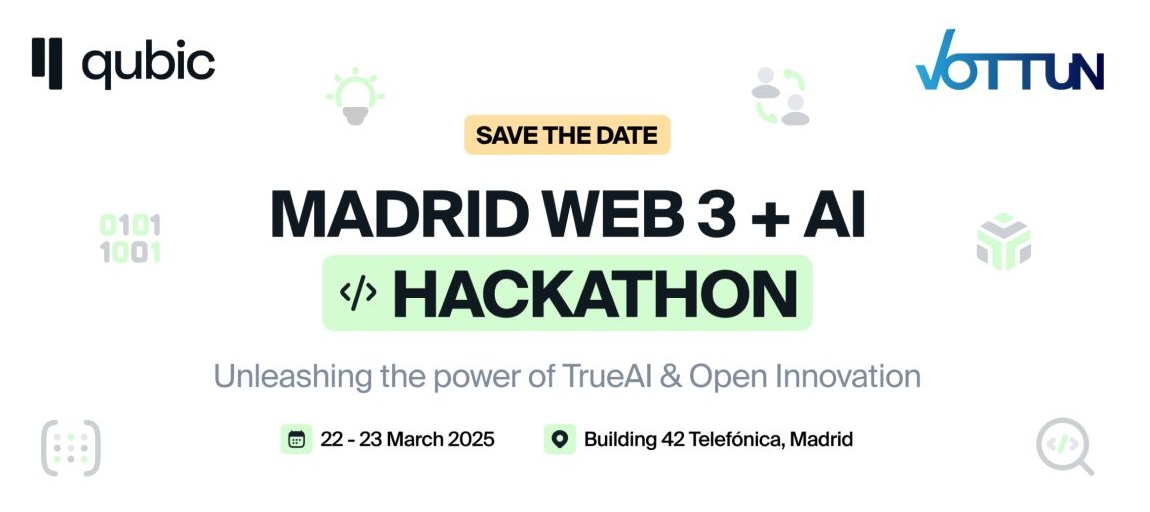 qubic

VOTTUN

0101
1001

SAVE THE DATE

MADRID WEB 3 + AI

</> HACKATHON

Unleashing the power of TrueAI & Open Innovation

22 - 23 March 2025

Building 42 Telefónica, Madrid